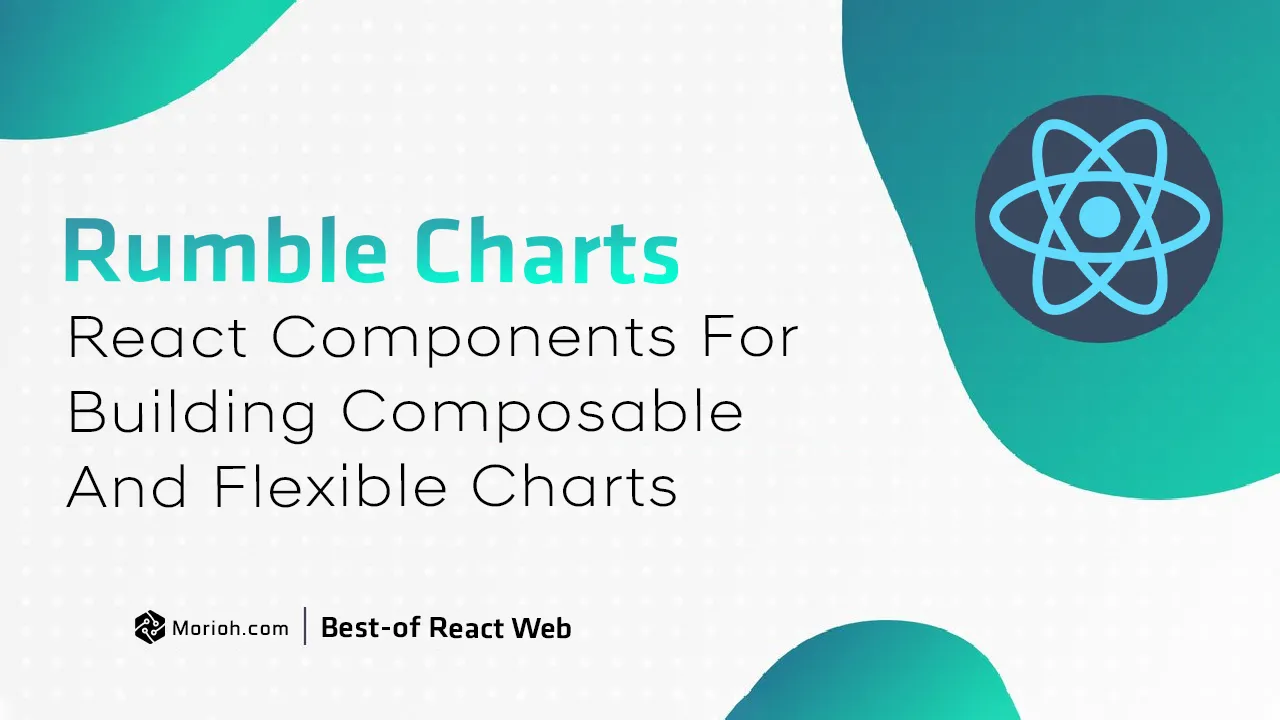 Rumble Charts

React Components For Building Composable And Flexible Charts

Morioh.com | Best-of React Web